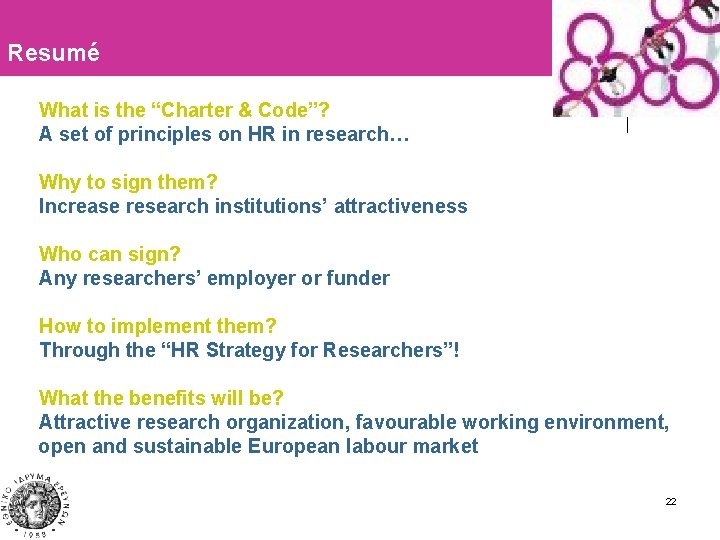 Resumé

What is the “Charter & Code”?
A set of principles on HR in research…

Why to sign them?
Increase research institutions’ attractiveness

Who can sign?
Any researchers’ employer or funder

How to implement them?
Through the “HR Strategy for Researchers”!

What the benefits will be?
Attractive research organization, favourable working environment, open and sustainable European labour market

ΕΘΝΙΚΟ ΙΔΡΥΜΑ ΕΡΕΥΝΩΝ
1958

22